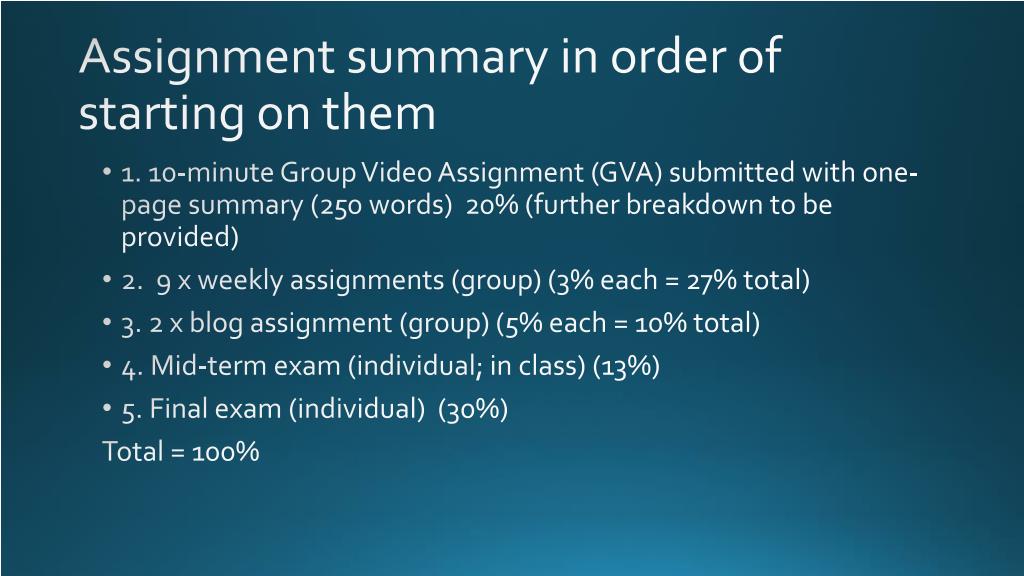 Assignment summary in order of starting on them

• 1. 10-minute Group Video Assignment (GVA) submitted with one-page summary (250 words) 20% (further breakdown to be provided)
• 2. 9 x weekly assignments (group) (3% each = 27% total)
• 3. 2 x blog assignment (group) (5% each = 10% total)
• 4. Mid-term exam (individual; in class) (13%)
• 5. Final exam (individual) (30%)

Total = 100%